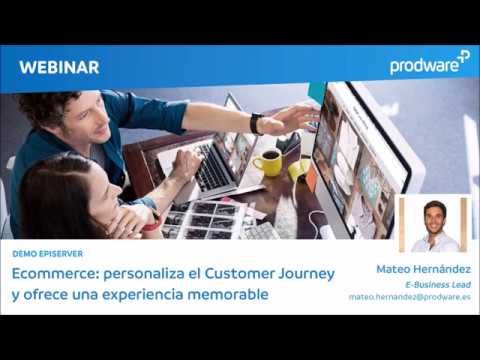 WEBINAR

prodware

DEMO EPISERVER

Ecommerce: personaliza el Customer Journey y ofrece una experiencia memorable

Mateo Hernández

E-Business Lead

mateo.hernandez@prodware.es